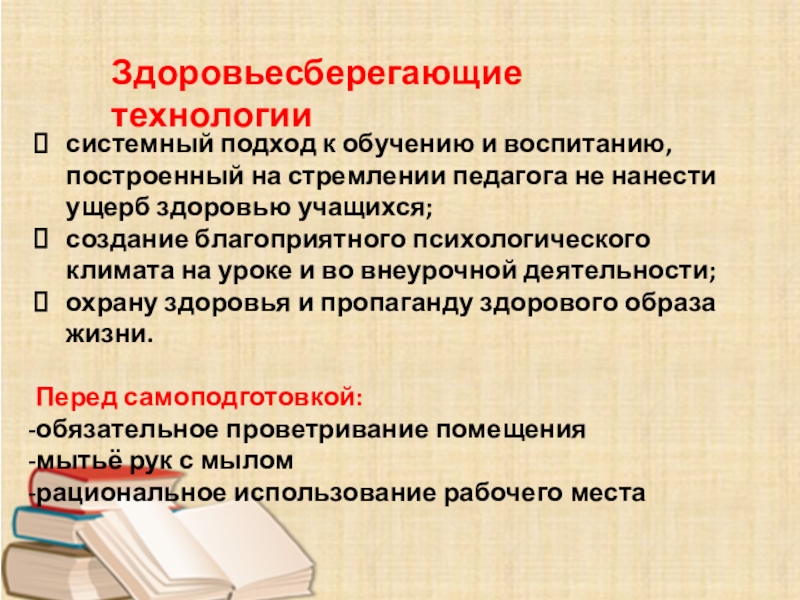 Здоровьесберегающие технологии

 системный подход к обучению и воспитанию, построенный на стремлении педагога не нанести ущерб здоровью учащихся;
 создание благоприятного психологического климата на уроке и во внеурочной деятельности;
 охрану здоровья и пропаганду здорового образа жизни.

Перед самоподготовкой:
-обязательное проветривание помещения
-мытьё рук с мылом
-рациональное использование рабочего места